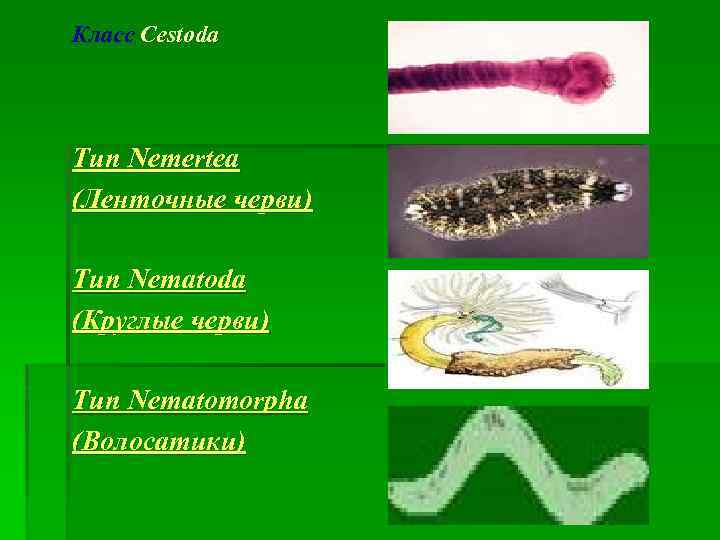 Класс Cestoda

Тип Nemertea
(Ленточные черви)

Тип Nematoda
(Круглые черви)

Тип Nematomorpha
(Волосатики)